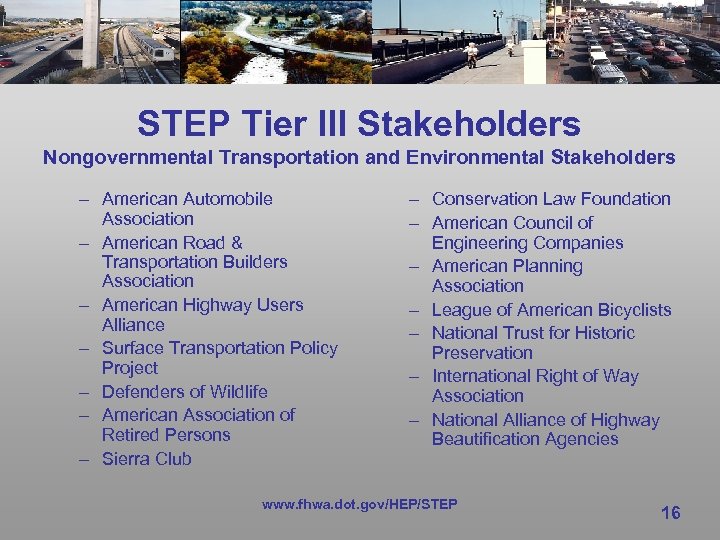 STEP Tier III Stakeholders

Nongovernmental Transportation and Environmental Stakeholders

– American Automobile Association
– American Road & Transportation Builders Association
– American Highway Users Alliance
– Surface Transportation Policy Project
– Defenders of Wildlife
– American Association of Retired Persons
– Sierra Club

– Conservation Law Foundation
– American Council of Engineering Companies
– American Planning Association
– League of American Bicyclists
– National Trust for Historic Preservation
– International Right of Way Association
– National Alliance of Highway Beautification Agencies

www.fhwa.dot.gov/HEP/STEP

16